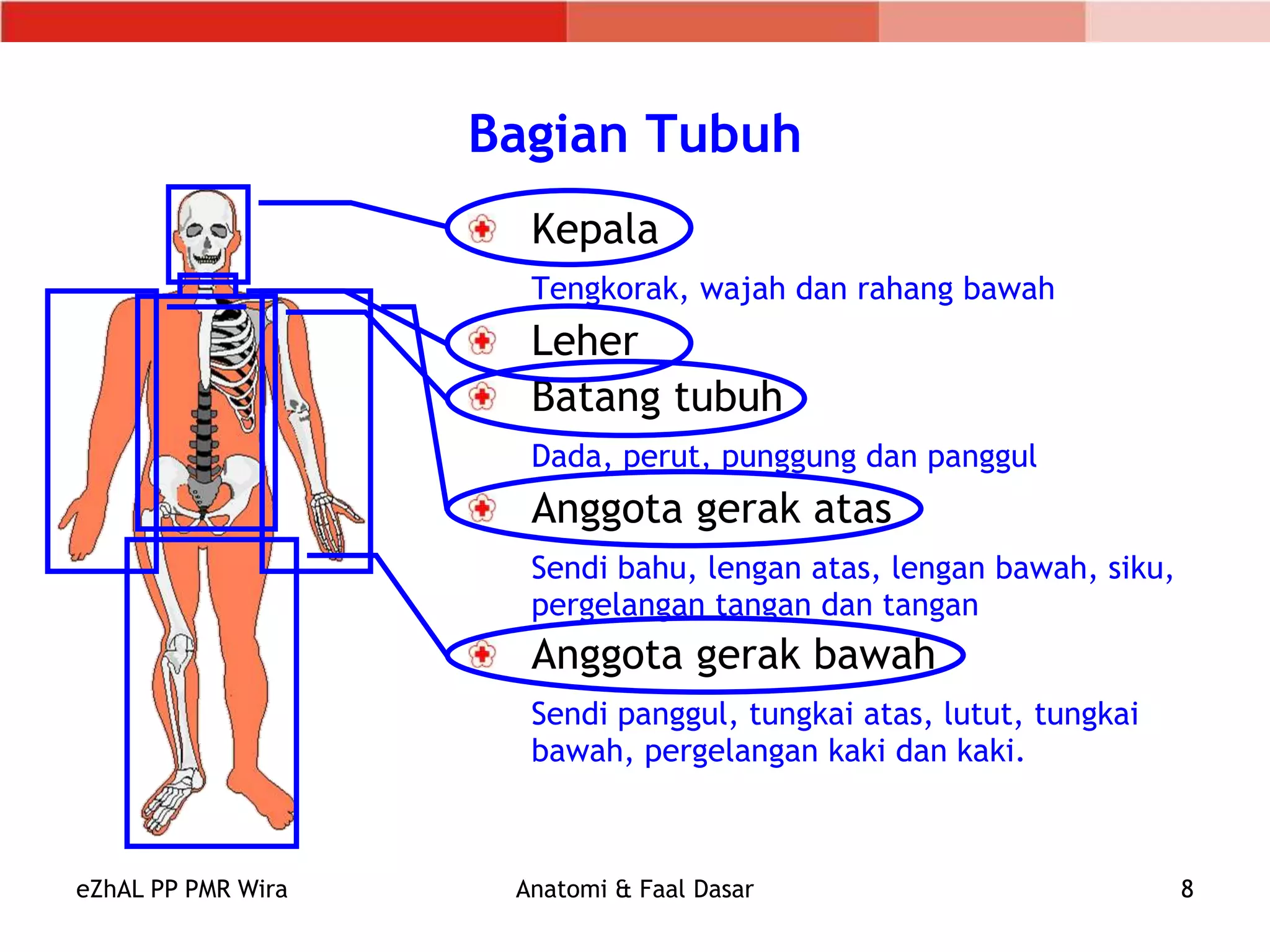 Bagian Tubuh

Kepala

Tengkorak, wajah dan rahang bawah

Leher

Batang tubuh

Dada, perut, punggung dan panggul

Anggota gerak atas

Sendi bahu, lengan atas, lengan bawah, siku, pergelangan tangan dan tangan

Anggota gerak bawah

Sendi panggul, tungkai atas, lutut, tungkai bawah, pergelangan kaki dan kaki.

eZhAL PP PMR Wira

Anatomi & Faal Dasar

8